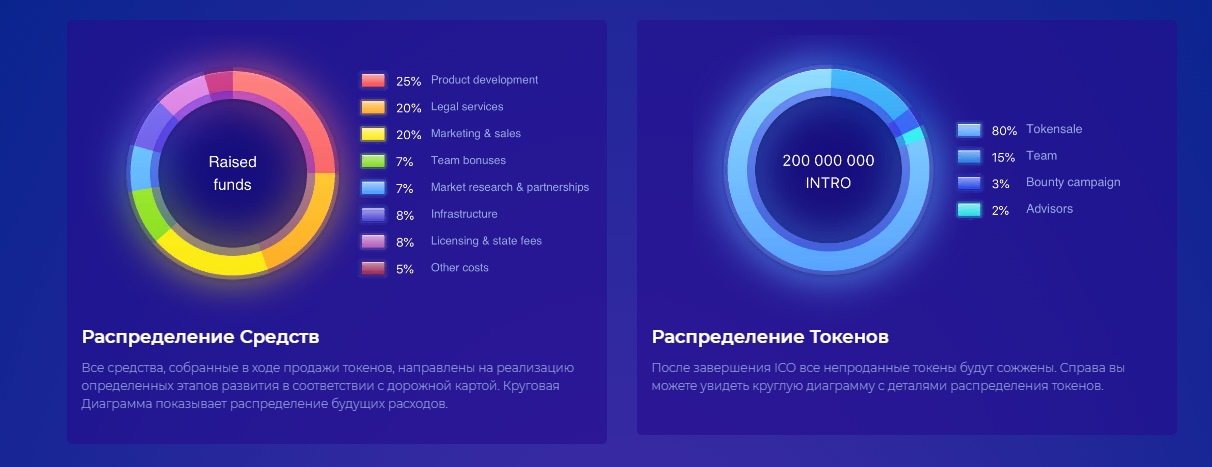 Raised funds

25% Product development
20% Legal services
20% Marketing & sales
7% Team bonuses
7% Market research & partnerships
8% Infrastructure
8% Licensing & state fees
5% Other costs

Распределение Средств

Все средства, собранные в ходе продажи токенов, направлены на реализацию определенных этапов развития в соответствии с дорожной картой. Круговая Диаграмма показывает распределение будущих расходов.

200 000 000 INTRO

80% Tokensale
15% Team
3% Bounty campaign
2% Advisors

Распределение Токенов

После завершения ICO все непроданные токены будут сожжены. Справа вы можете увидеть круглую диаграмму с деталями распределения токенов.